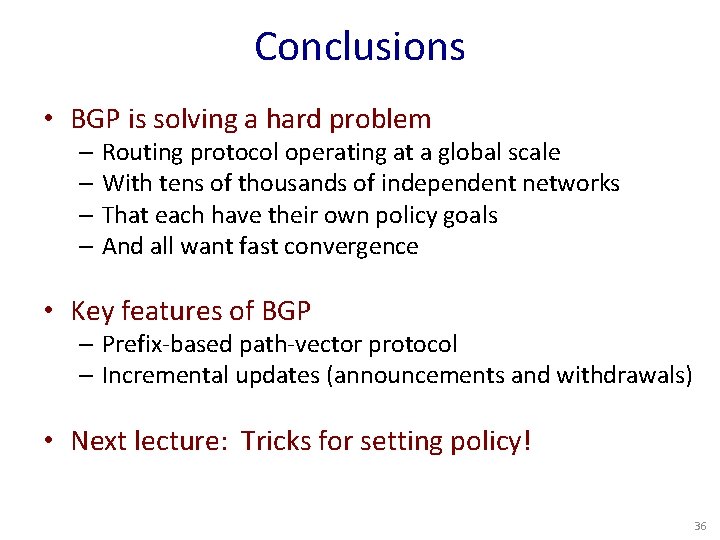 Conclusions

• BGP is solving a hard problem
– Routing protocol operating at a global scale
– With tens of thousands of independent networks
– That each have their own policy goals
– And all want fast convergence

• Key features of BGP
– Prefix-based path-vector protocol
– Incremental updates (announcements and withdrawals)

• Next lecture: Tricks for setting policy!

36